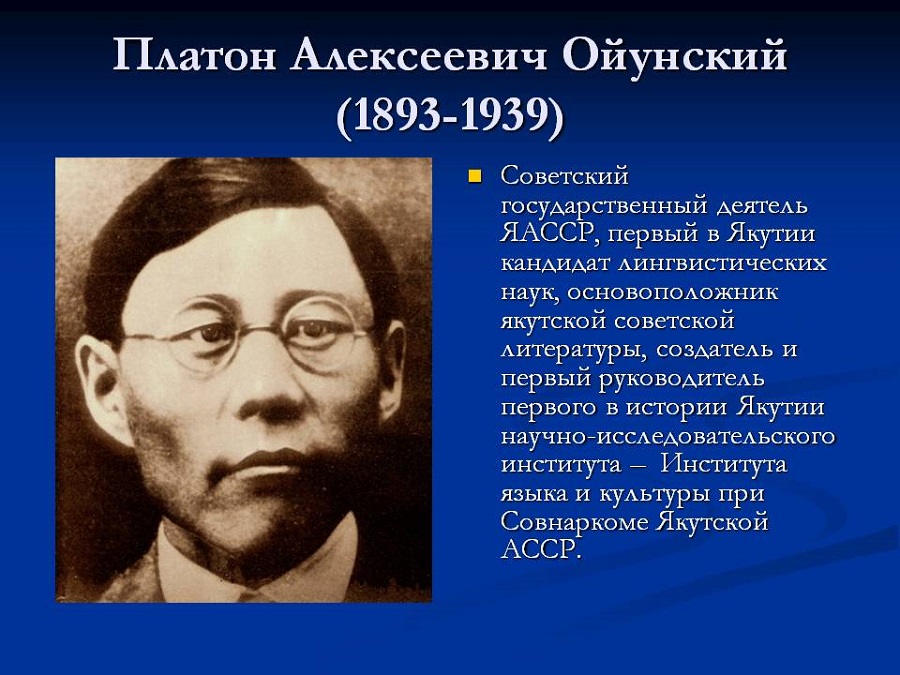 Платон Алексеевич Ойунский
(1893-1939)

Советский государственный деятель ЯАССР, первый в Якутии кандидат лингвистических наук, основоположник якутской советской литературы, создатель и первый руководитель первого в истории Якутии научно-исследовательского института – Института языка и культуры при Совнаркоме Якутской АССР.